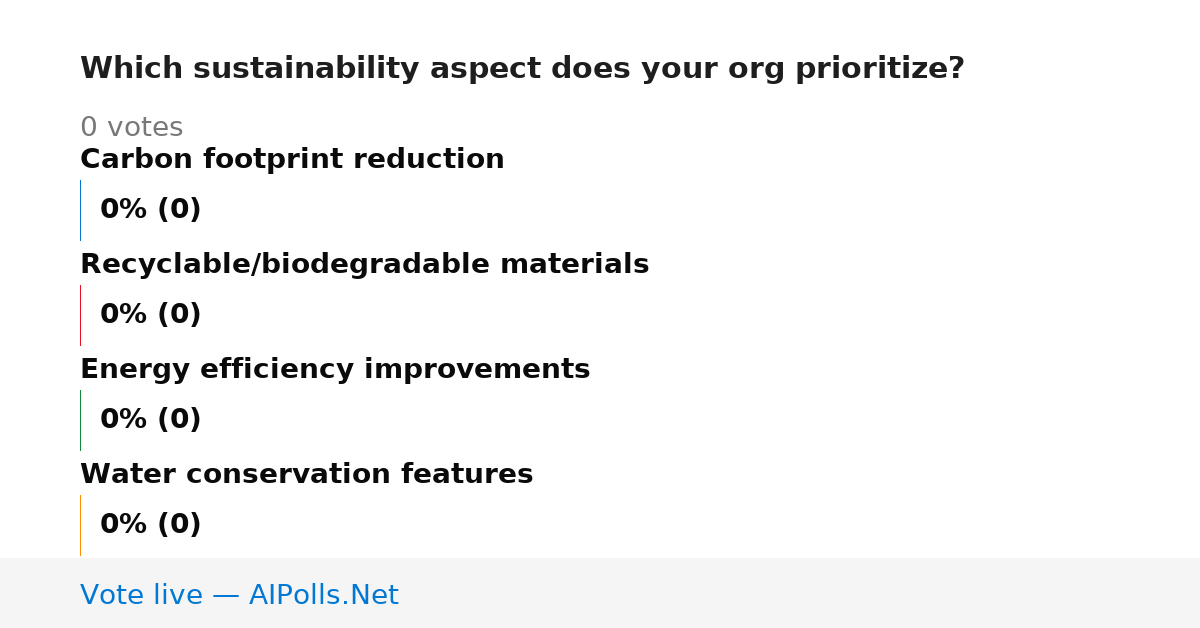 Which sustainability aspect does your org prioritize?

0 votes

Carbon footprint reduction

0% (0)

Recyclable/biodegradable materials

0% (0)

Energy efficiency improvements

0% (0)

Water conservation features

0% (0)

Vote live — AIPolls.Net